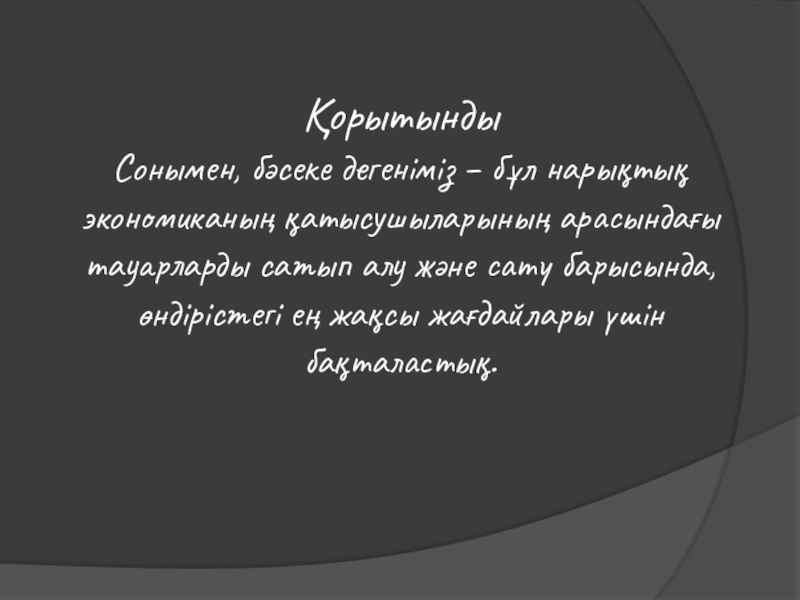 Қорытынды
Сонымен, бәсеке дегеніміз – бұл нарықтық экономиканың қатысушыларының арасындағы тауарларды сатып алу және сату барысында, өндірістегі ең жақсы жағдайлары үшін бақталастық.